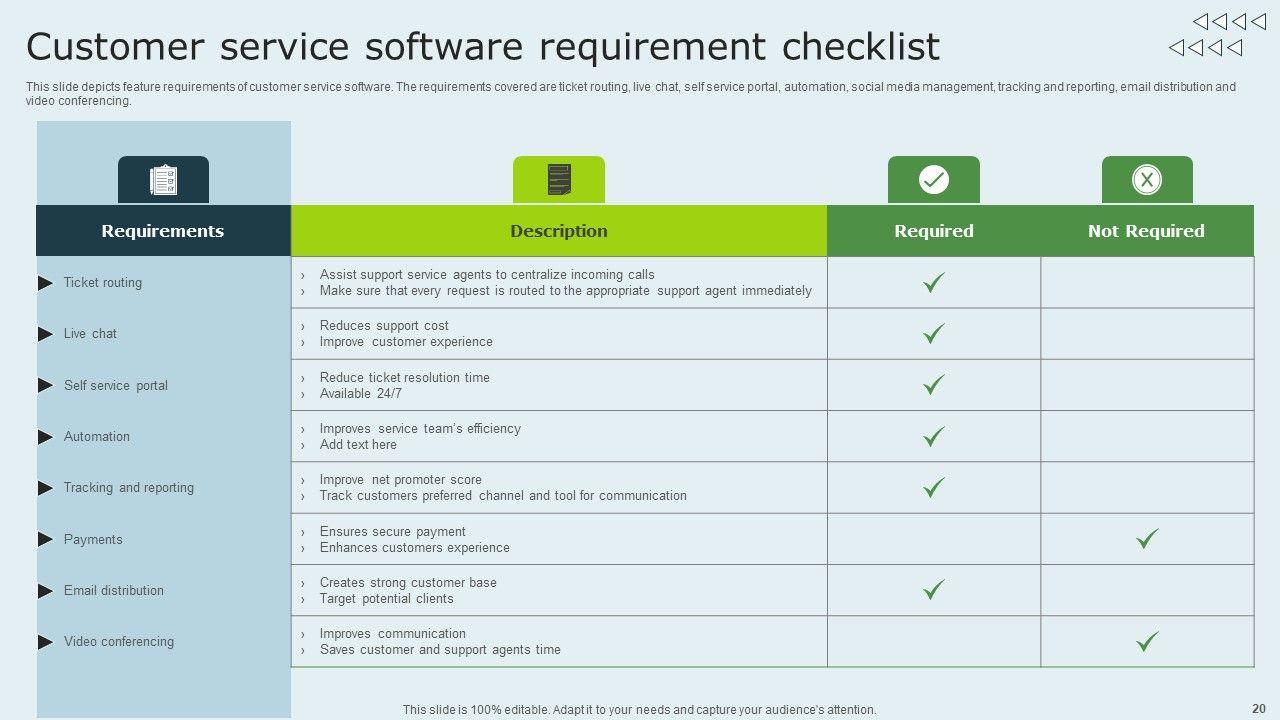 Customer service software requirement checklist

This slide depicts feature requirements of customer service software. The requirements covered are ticket routing, live chat, self service portal, automation, social media management, tracking and reporting, email distribution and video conferencing.

| Requirements | Description | Required | Not Required |
|---|---|---|---|
| Ticket routing | › Assist support service agents to centralize incoming calls › Make sure that every request is routed to the appropriate support agent immediately | ✓ | |
| Live chat | › Reduces support cost › Improve customer experience | ✓ | |
| Self service portal | › Reduce ticket resolution time › Available 24/7 | ✓ | |
| Automation | › Improves service team's efficiency › Add text here | ✓ | |
| Tracking and reporting | › Improve net promoter score › Track customers preferred channel and tool for communication | ✓ | |
| Payments | › Ensures secure payment › Enhances customers experience | | ✓ |
| Email distribution | › Creates strong customer base › Target potential clients | ✓ | |
| Video conferencing | › Improves communication › Saves customer and support agents time | | ✓ |

This slide is 100% editable. Adapt it to your needs and capture your audience's attention.

20